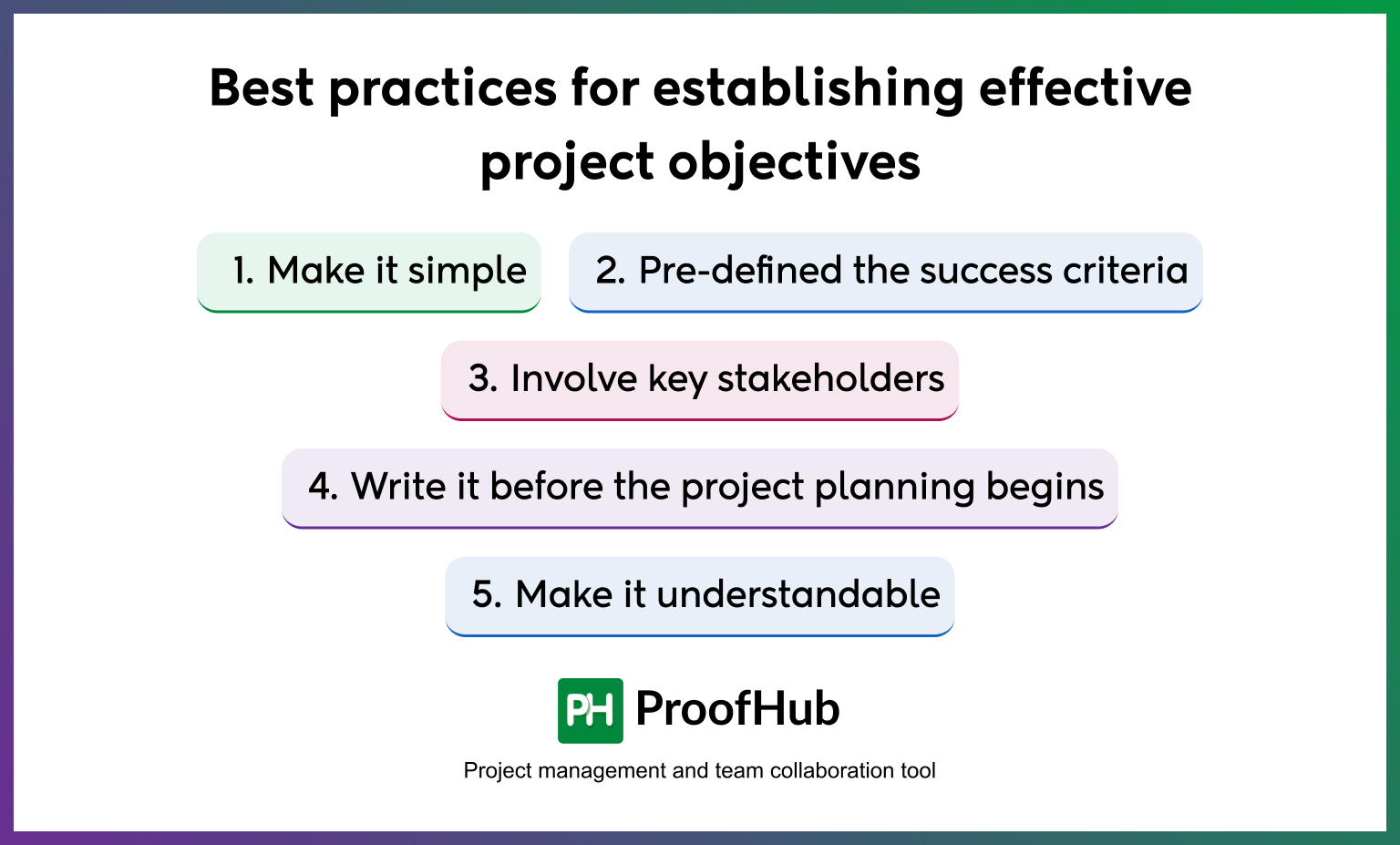 Best practices for establishing effective project objectives

1. Make it simple

2. Pre-defined the success criteria

3. Involve key stakeholders

4. Write it before the project planning begins

5. Make it understandable

PH ProofHub

Project management and team collaboration tool